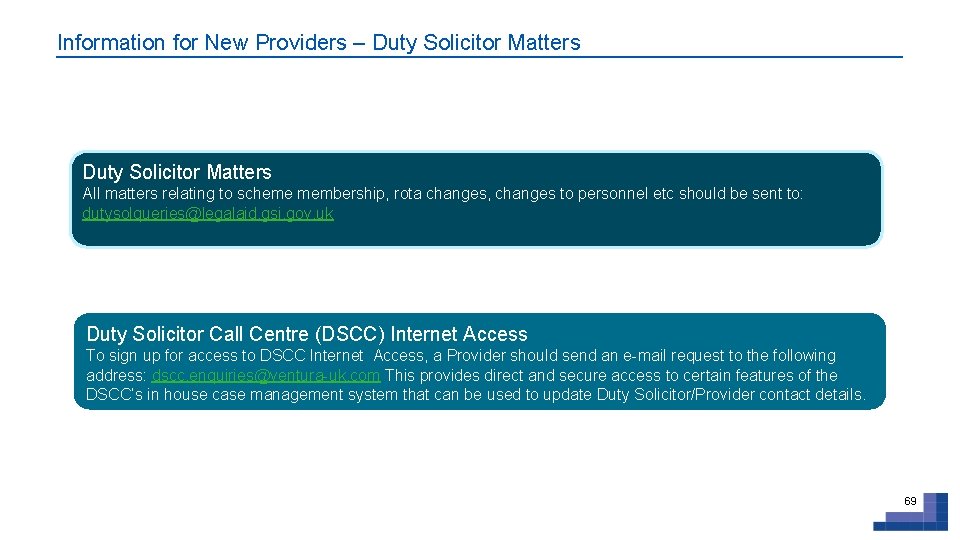 Information for New Providers – Duty Solicitor Matters

Duty Solicitor Matters
All matters relating to scheme membership, rota changes, changes to personnel etc should be sent to: dutysolqueries@legalaid.gsi.gov.uk

Duty Solicitor Call Centre (DSCC) Internet Access
To sign up for access to DSCC Internet Access, a Provider should send an e-mail request to the following address: dscc.enquiries@ventura-uk.com This provides direct and secure access to certain features of the DSCC's in house case management system that can be used to update Duty Solicitor/Provider contact details.

69